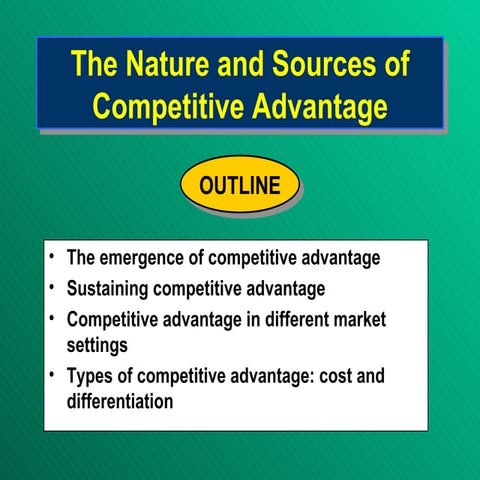 The Nature and Sources of Competitive Advantage

OUTLINE

• The emergence of competitive advantage
• Sustaining competitive advantage
• Competitive advantage in different market settings
• Types of competitive advantage: cost and differentiation